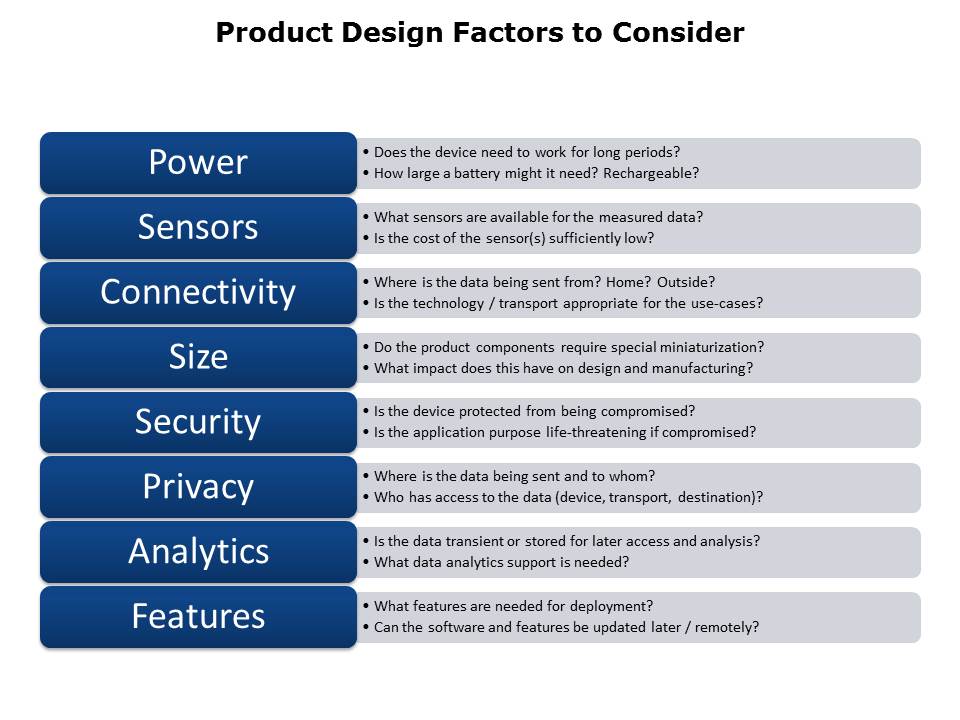 Product Design Factors to Consider

Power
• Does the device need to work for long periods?
• How large a battery might it need? Rechargeable?

Sensors
• What sensors are available for the measured data?
• Is the cost of the sensor(s) sufficiently low?

Connectivity
• Where is the data being sent from? Home? Outside?
• Is the technology / transport appropriate for the use-cases?

Size
• Do the product components require special miniaturization?
• What impact does this have on design and manufacturing?

Security
• Is the device protected from being compromised?
• Is the application purpose life-threatening if compromised?

Privacy
• Where is the data being sent and to whom?
• Who has access to the data (device, transport, destination)?

Analytics
• Is the data transient or stored for later access and analysis?
• What data analytics support is needed?

Features
• What features are needed for deployment?
• Can the software and features be updated later / remotely?